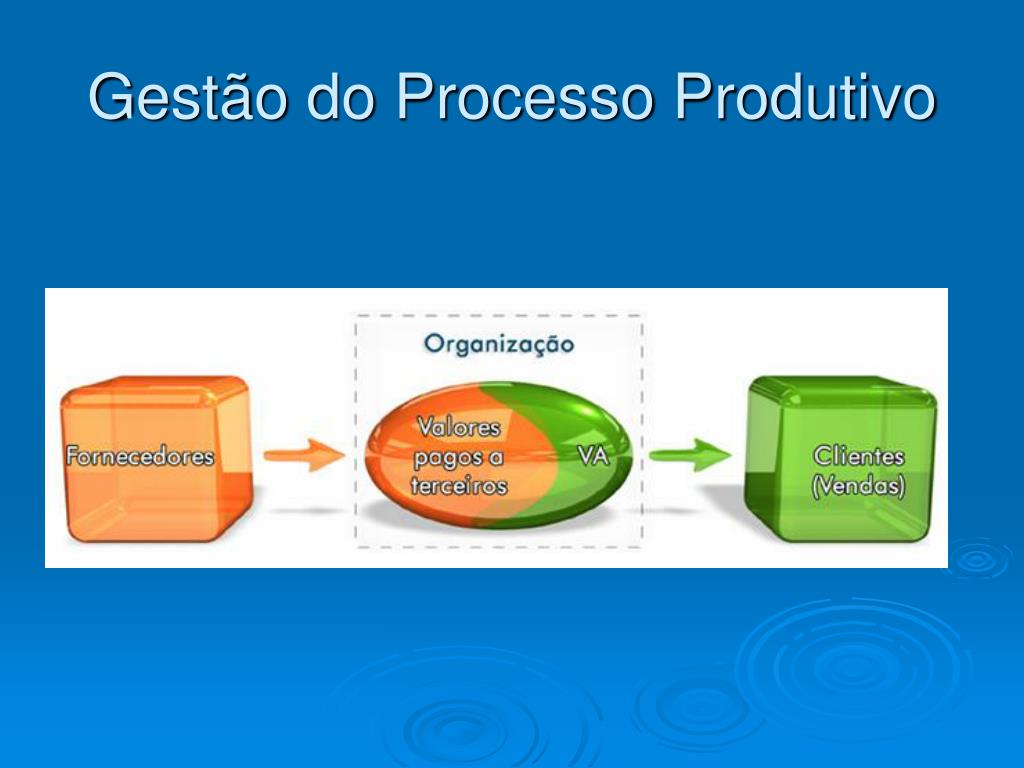 Gestão do Processo Produtivo

Organização

Fornecedores

Valores pagos a terceiros

VA

Clientes (Vendas)